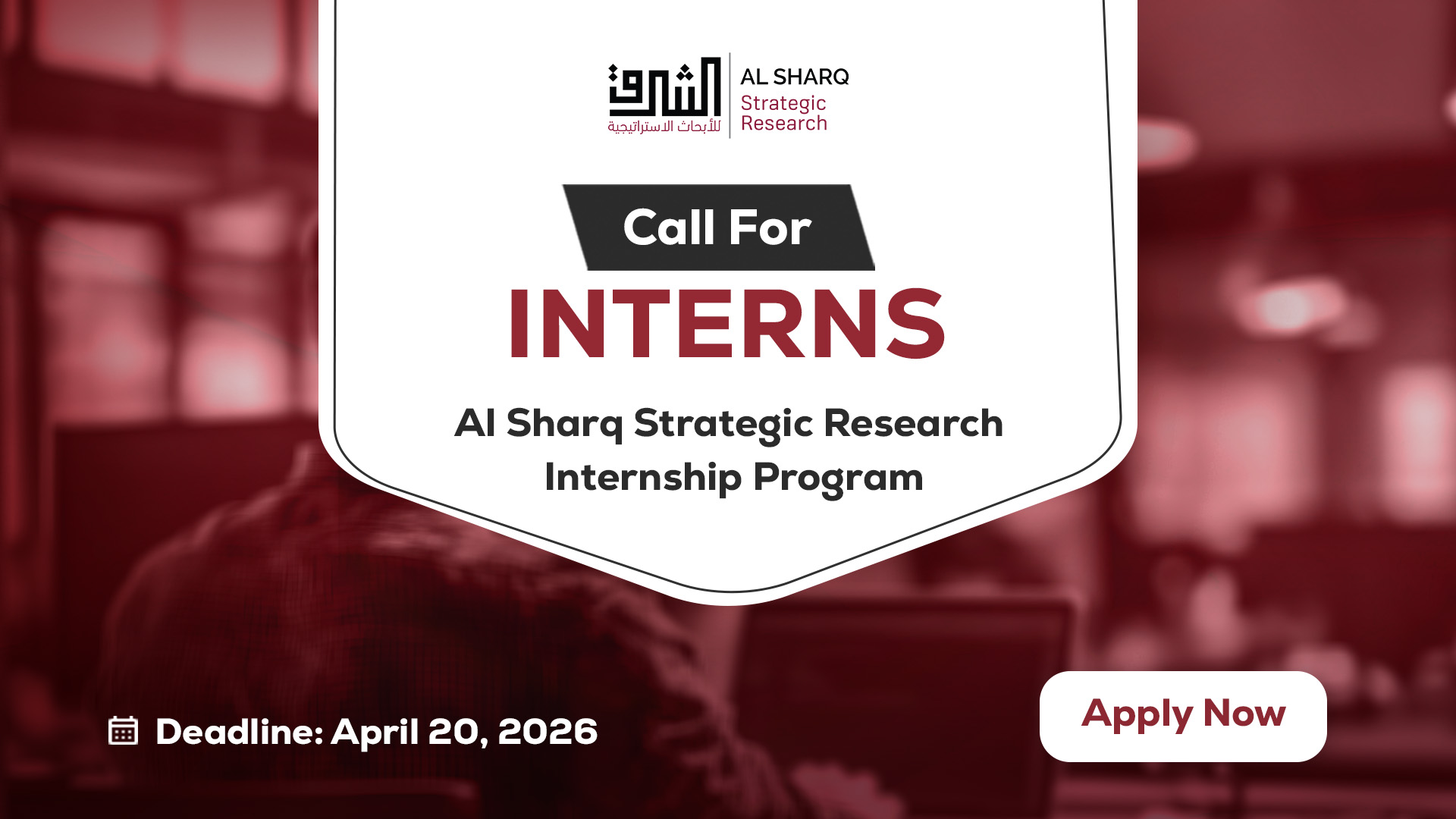 الشرق
للأبحاث الاستراتيجية

AL SHARQ
Strategic
Research

Call For
INTERNS

Al Sharq Strategic Research
Internship Program

Deadline: April 20, 2026

Apply Now